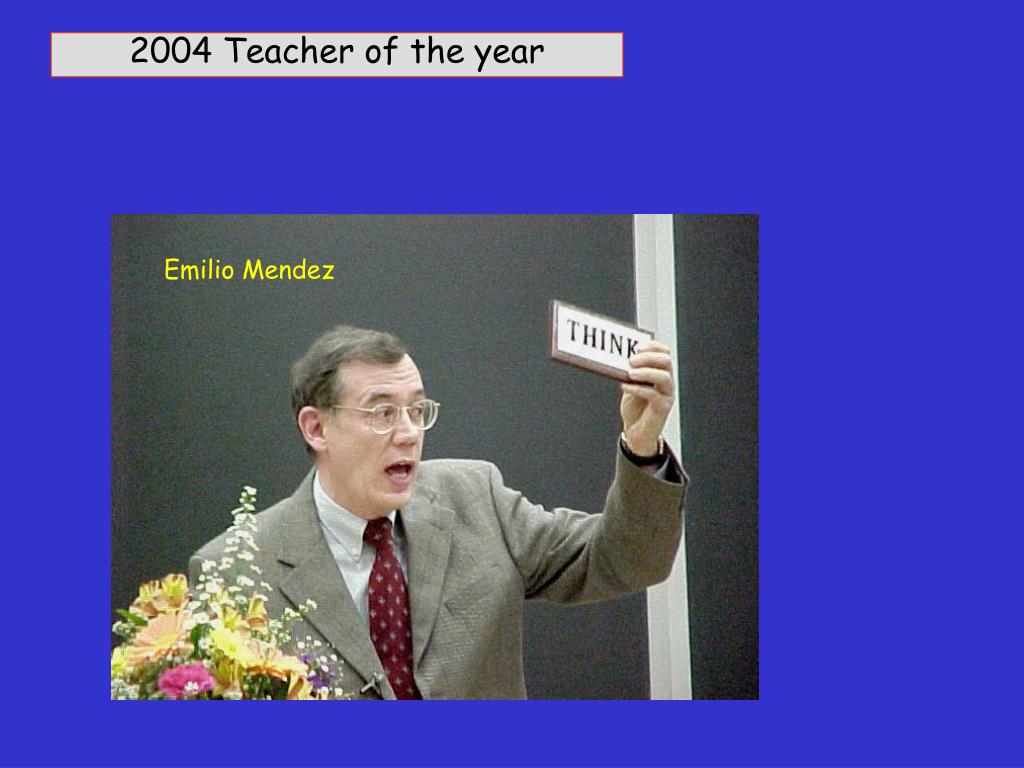 2004 Teacher of the year

Emilio Mendez

THINK